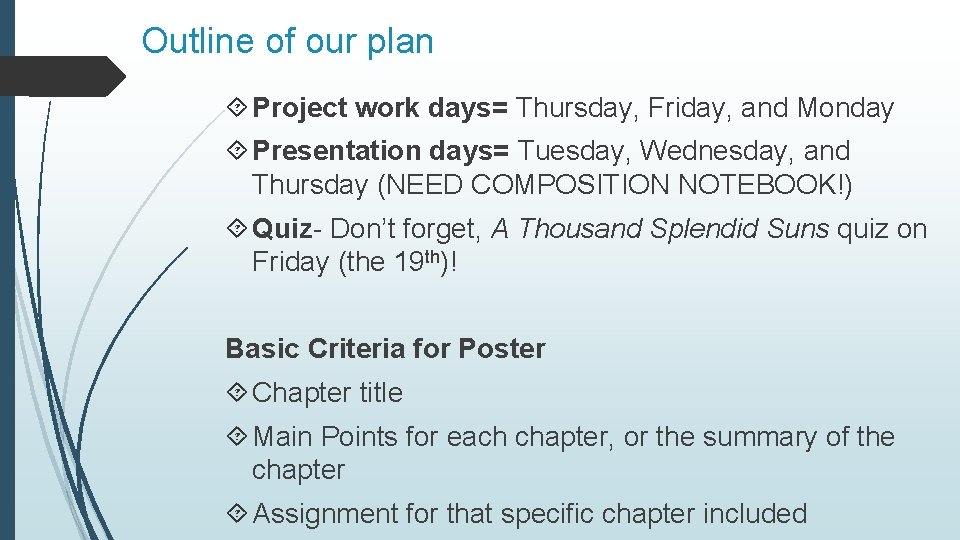 Outline of our plan

Project work days= Thursday, Friday, and Monday

Presentation days= Tuesday, Wednesday, and Thursday (NEED COMPOSITION NOTEBOOK!)

Quiz- Don't forget, A Thousand Splendid Suns quiz on Friday (the 19th)!

Basic Criteria for Poster

Chapter title

Main Points for each chapter, or the summary of the chapter

Assignment for that specific chapter included